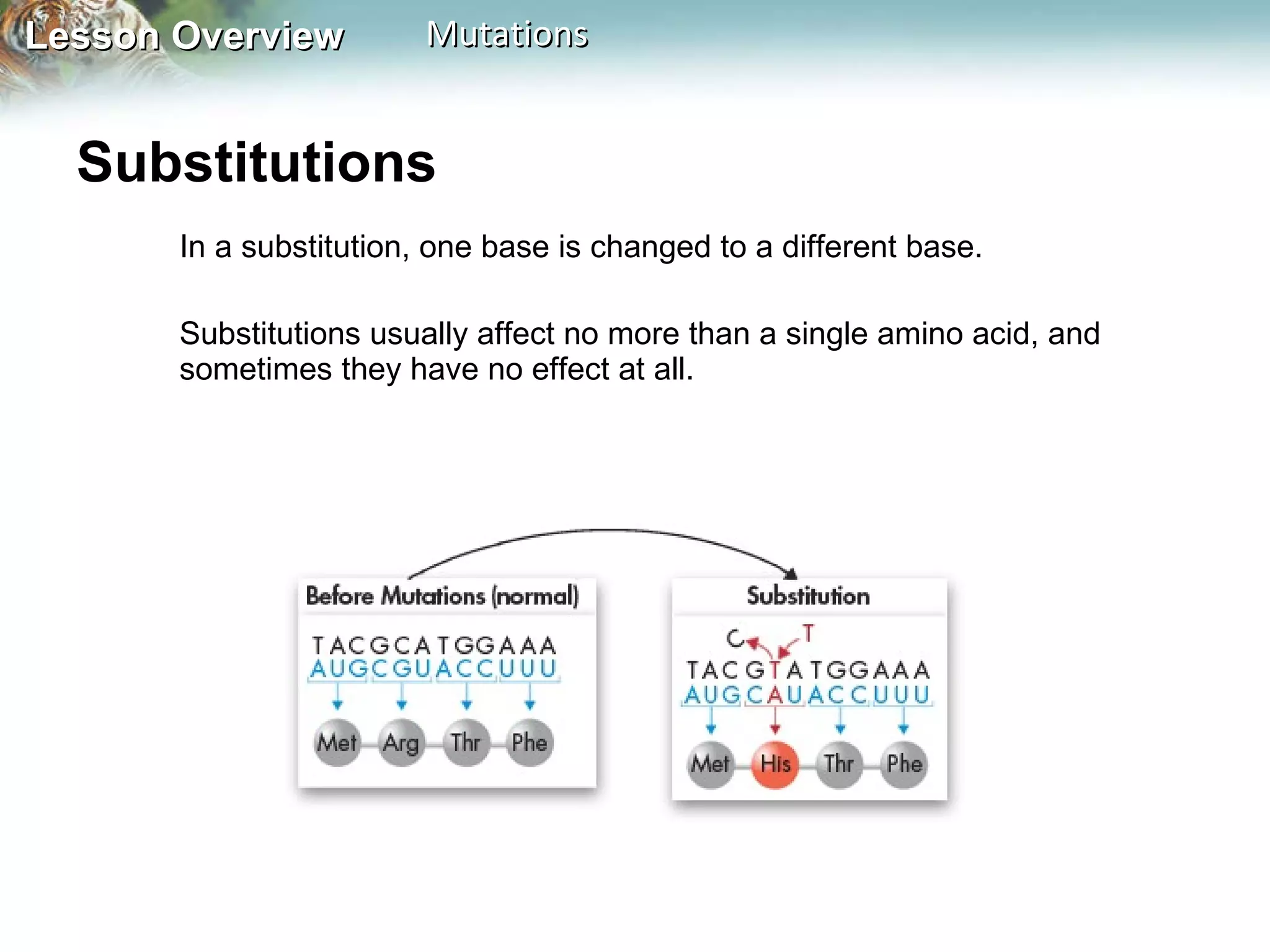 Lesson Overview Mutations

Substitutions

In a substitution, one base is changed to a different base.

Substitutions usually affect no more than a single amino acid, and sometimes they have no effect at all.

Before Mutations (normal)

TACGCATGGAAA
AUGCGUACCUUU

Met Arg Thr Phe

Substitution

C T

TACGTATGGAAA
AUGCAUACCUUU

Met His Thr Phe